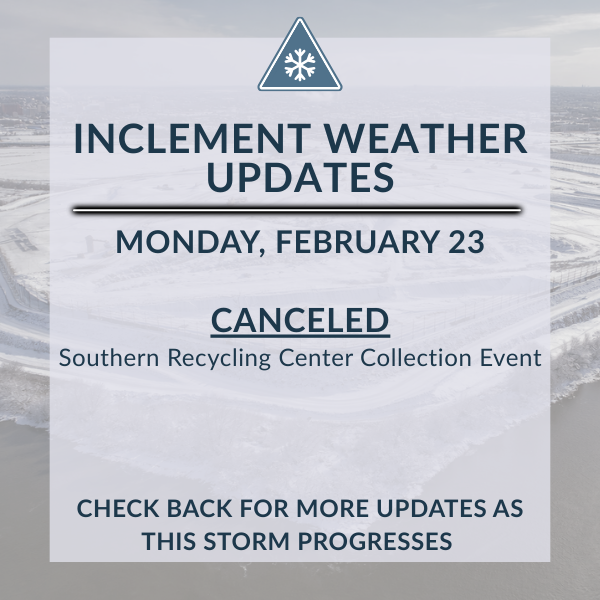 INCLEMENT WEATHER UPDATES

MONDAY, FEBRUARY 23

CANCELED
Southern Recycling Center Collection Event

CHECK BACK FOR MORE UPDATES AS THIS STORM PROGRESSES